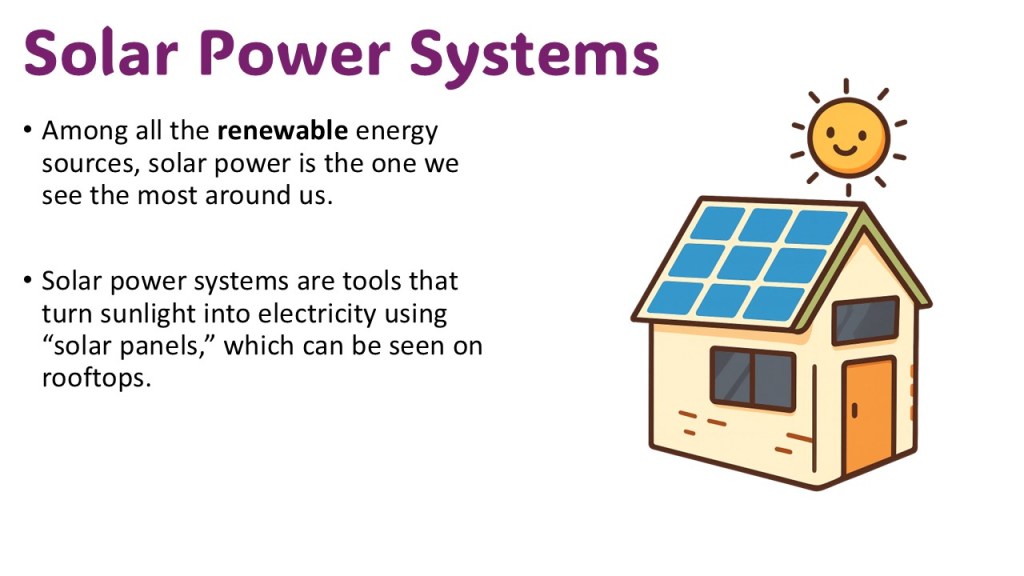 Solar Power Systems

• Among all the renewable energy sources, solar power is the one we see the most around us.

• Solar power systems are tools that turn sunlight into electricity using “solar panels,” which can be seen on rooftops.